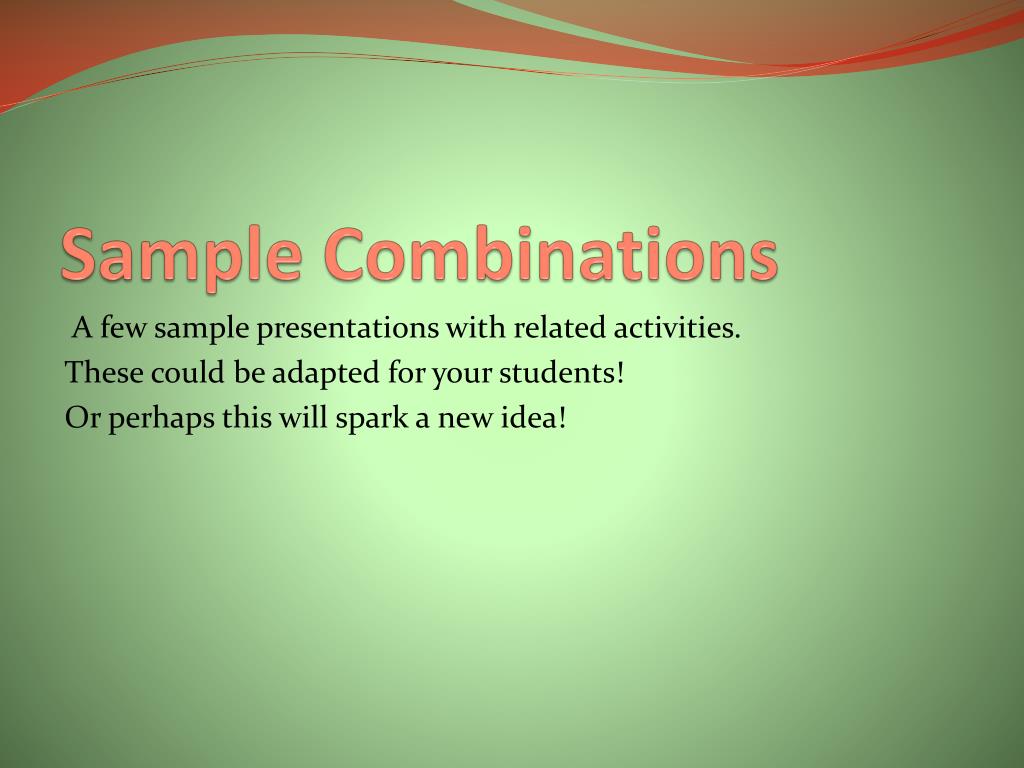 Sample Combinations

A few sample presentations with related activities.
These could be adapted for your students!
Or perhaps this will spark a new idea!